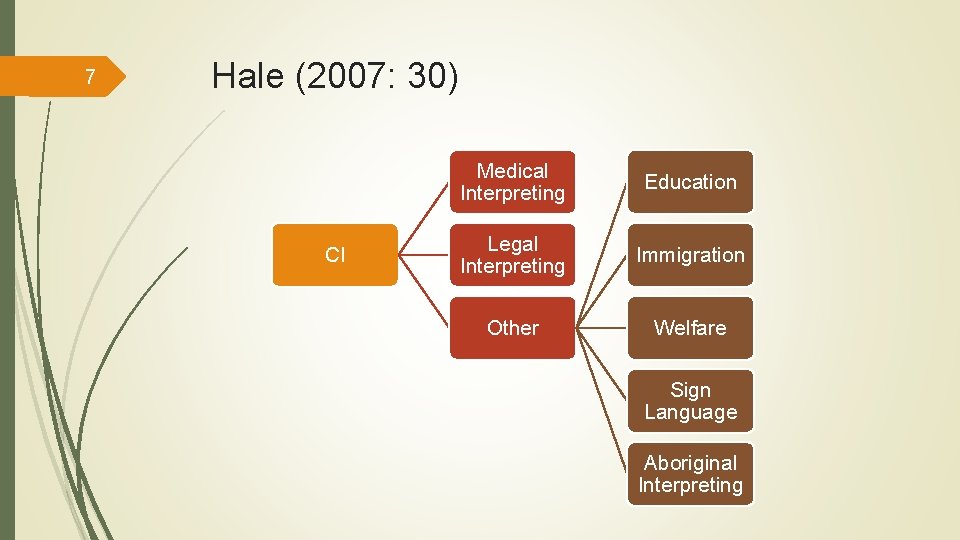 7

Hale (2007: 30)

CI

Medical Interpreting

Legal Interpreting

Other

Education

Immigration

Welfare

Sign Language

Aboriginal Interpreting